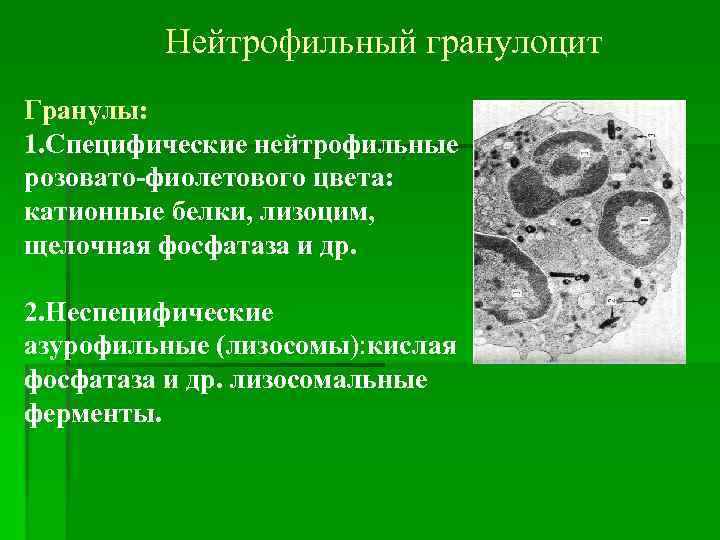 Нейтрофильный гранулоцит

Гранулы:
1.Специфические нейтрофильные розовато-фиолетового цвета: катионные белки, лизоцим, щелочная фосфатаза и др.

2.Неспецифические азурофильные (лизосомы):кислая фосфатаза и др. лизосомальные ферменты.